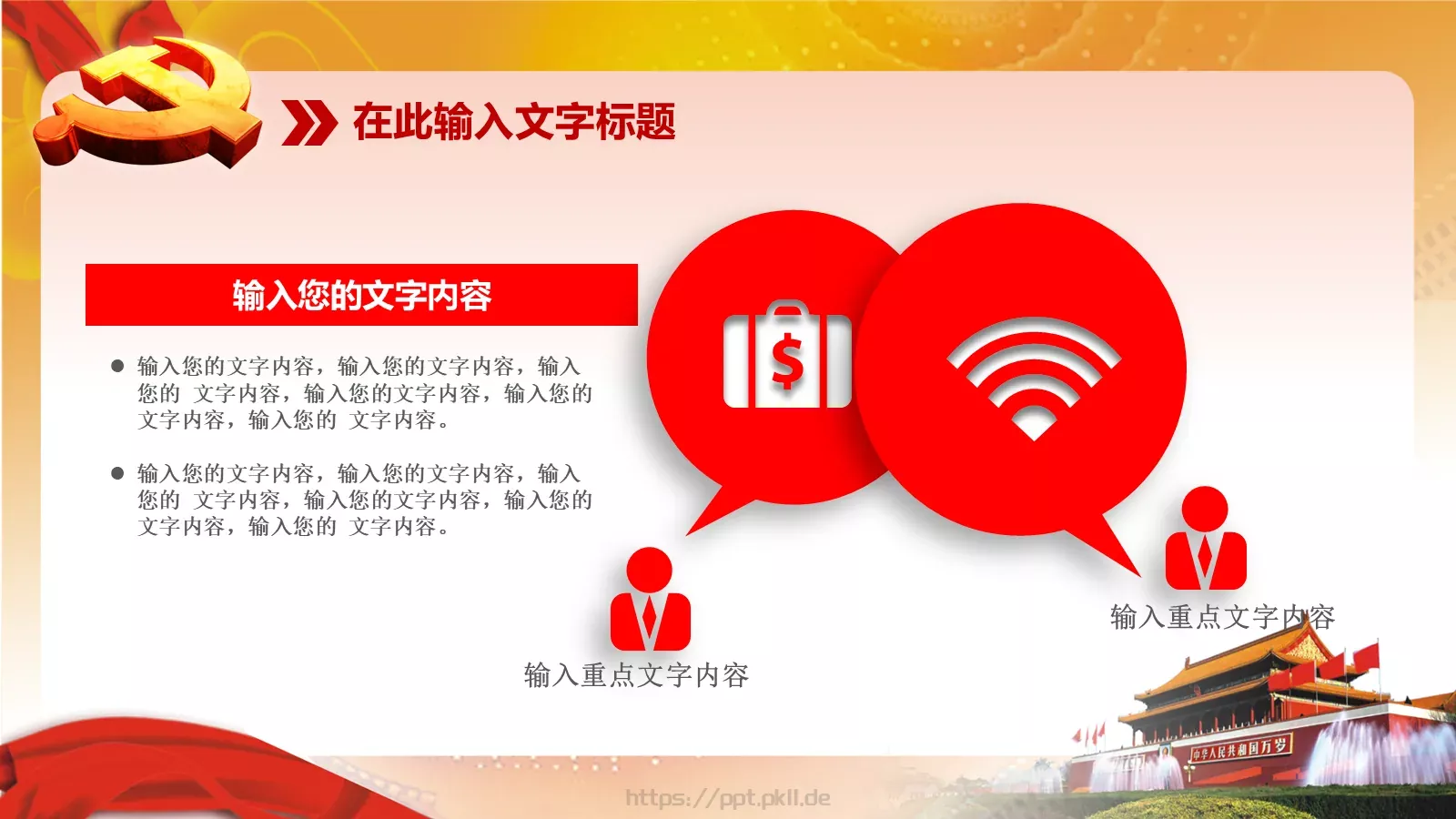 在此输入文字标题

输入您的文字内容

● 输入您的文字内容，输入您的文字内容，输入您的 文字内容，输入您的文字内容，输入您的文字内容，输入您的 文字内容。

● 输入您的文字内容，输入您的文字内容，输入您的 文字内容，输入您的文字内容，输入您的文字内容，输入您的 文字内容。

$

输入重点文字内容

输入重点文字内容

中华人民共和国万岁

https://ppt.pkll.de